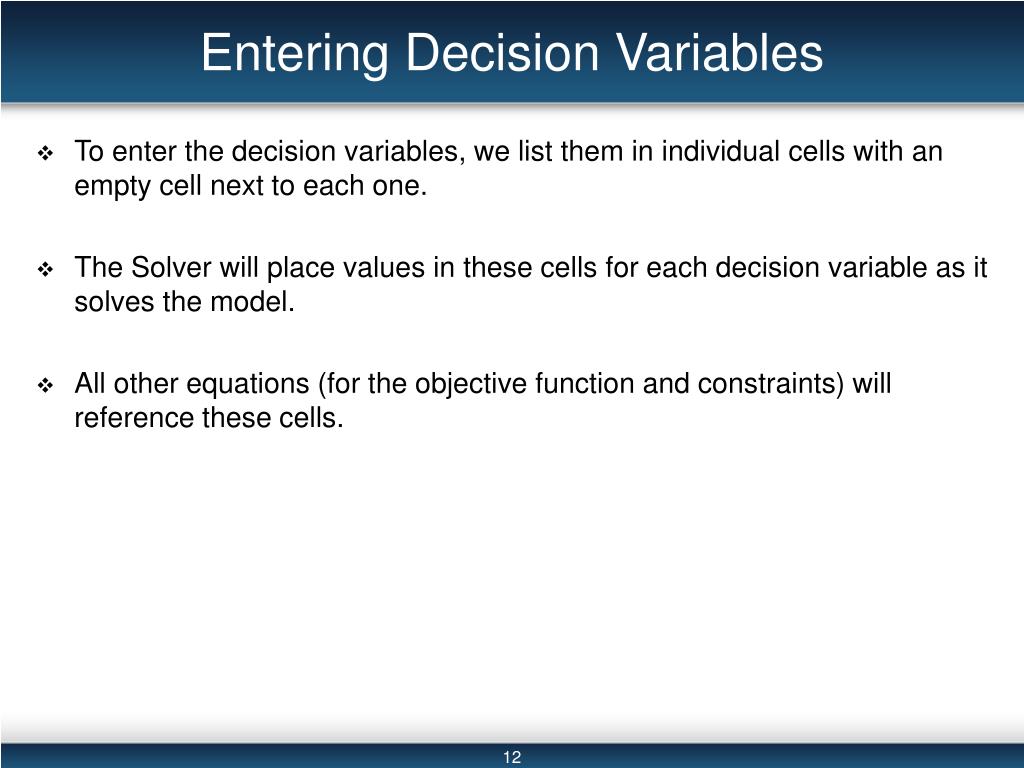 Entering Decision Variables

❖ To enter the decision variables, we list them in individual cells with an empty cell next to each one.

❖ The Solver will place values in these cells for each decision variable as it solves the model.

❖ All other equations (for the objective function and constraints) will reference these cells.

12